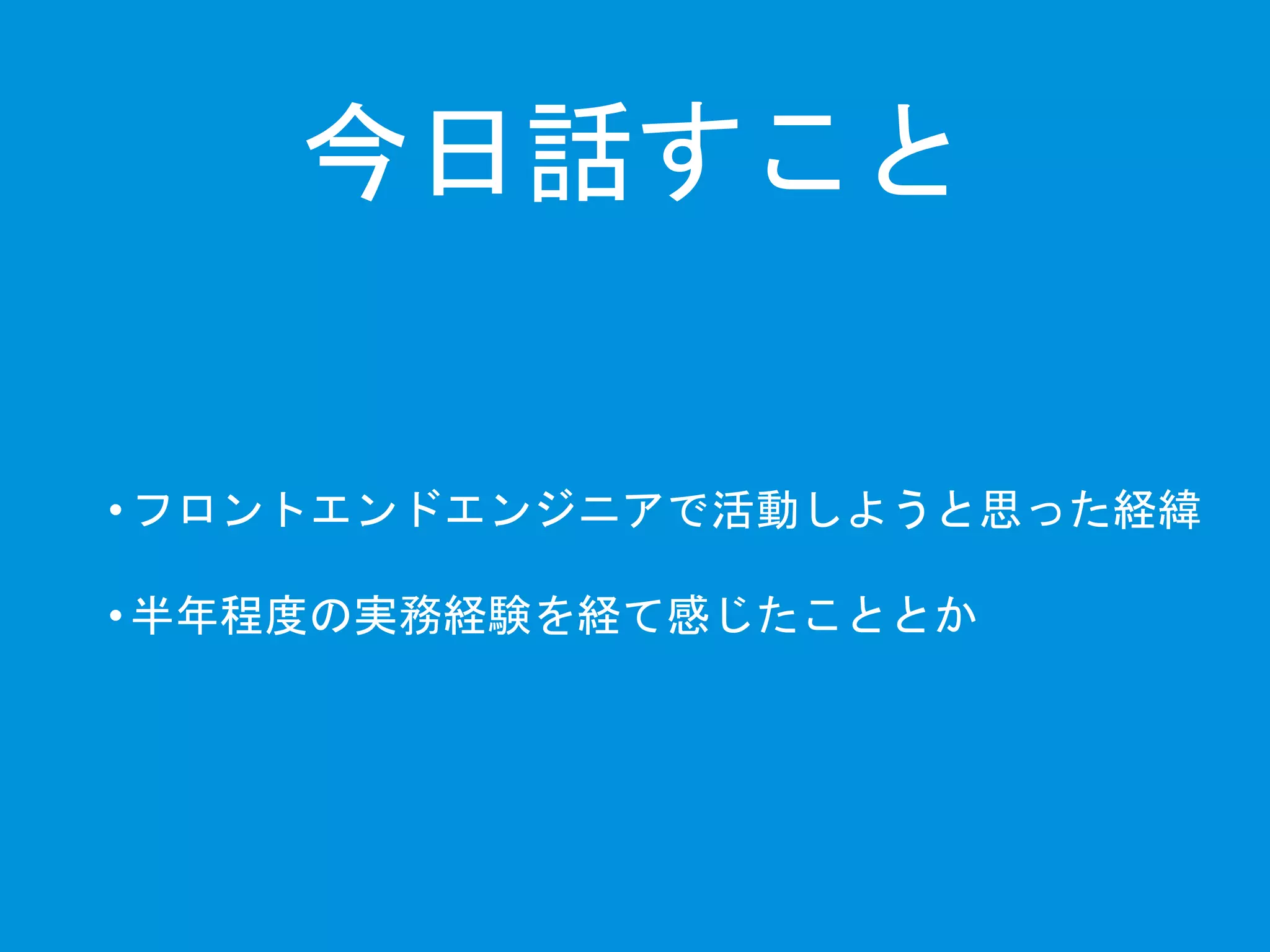 今日話すこと

• フロントエンドエンジニアで活動しようと思った経緯

• 半年程度の実務経験を経て感じたこととか